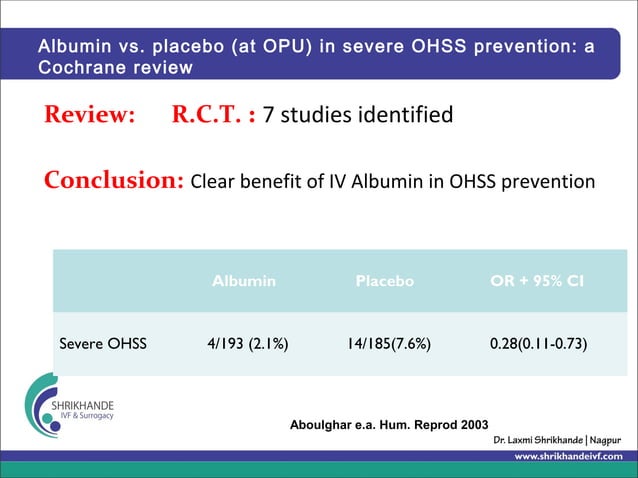 Albumin vs. placebo (at OPU) in severe OHSS prevention: a Cochrane review

Review: R.C.T. : 7 studies identified

Conclusion: Clear benefit of IV Albumin in OHSS prevention

| | Albumin | Placebo | OR + 95% CI |
|---|---|---|---|
| Severe OHSS | 4/193 (2.1%) | 14/185(7.6%) | 0.28(0.11-0.73) |

SHRIKHANDE
IVF & Surrogacy

Aboulghar e.a. Hum. Reprod 2003

Dr. Laxmi Shrikhande | Nagpur

www.shrikhandeivf.com